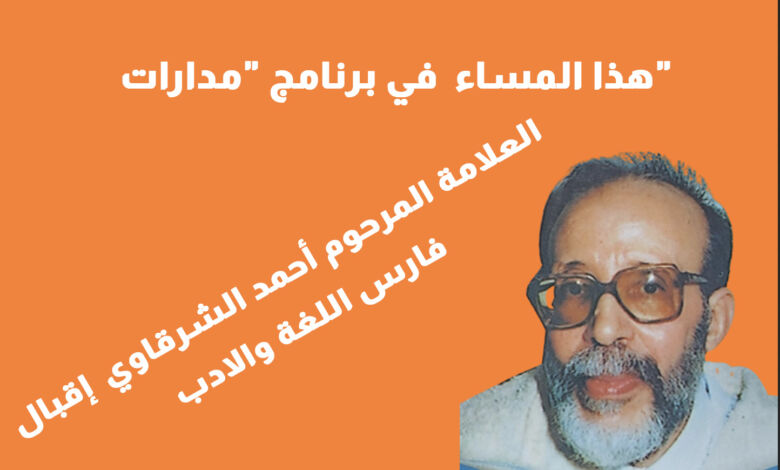 "هذا المساء في برنامج "مدارات

العلامة المرحوم أحمد الشرقاوي إقبال
فارس اللغة والادب